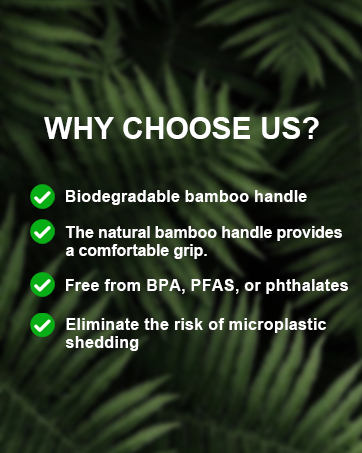 WHY CHOOSE US?

Biodegradable bamboo handle

The natural bamboo handle provides a comfortable grip.

Free from BPA, PFAS, or phthalates

Eliminate the risk of microplastic shedding